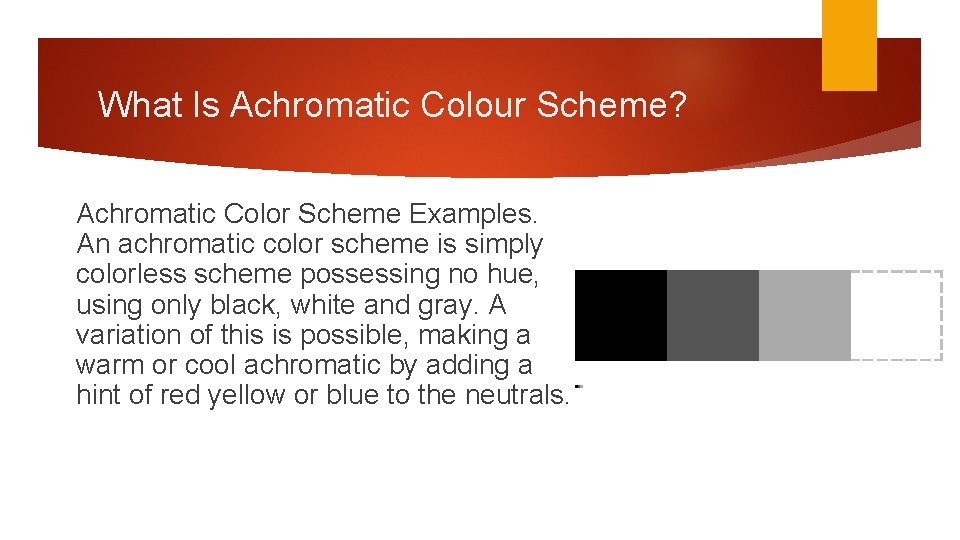 What Is Achromatic Colour Scheme?

Achromatic Color Scheme Examples. An achromatic color scheme is simply colorless scheme possessing no hue, using only black, white and gray. A variation of this is possible, making a warm or cool achromatic by adding a hint of red yellow or blue to the neutrals.